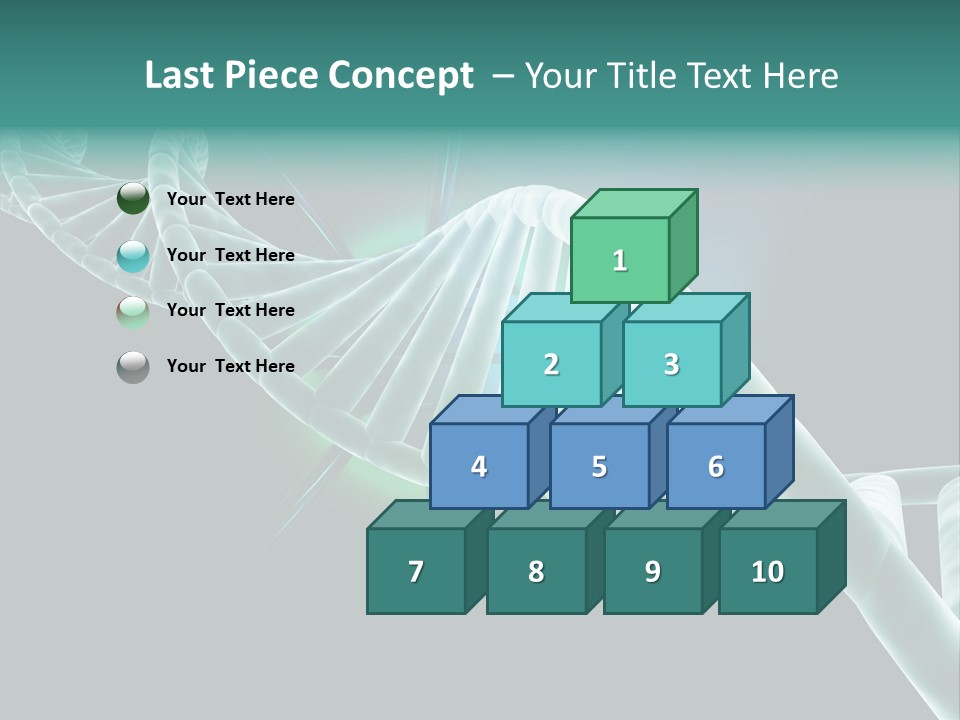 Last Piece Concept – Your Title Text Here

Your Text Here

Your Text Here

Your Text Here

Your Text Here

1

2 3

4 5 6

7 8 9 10